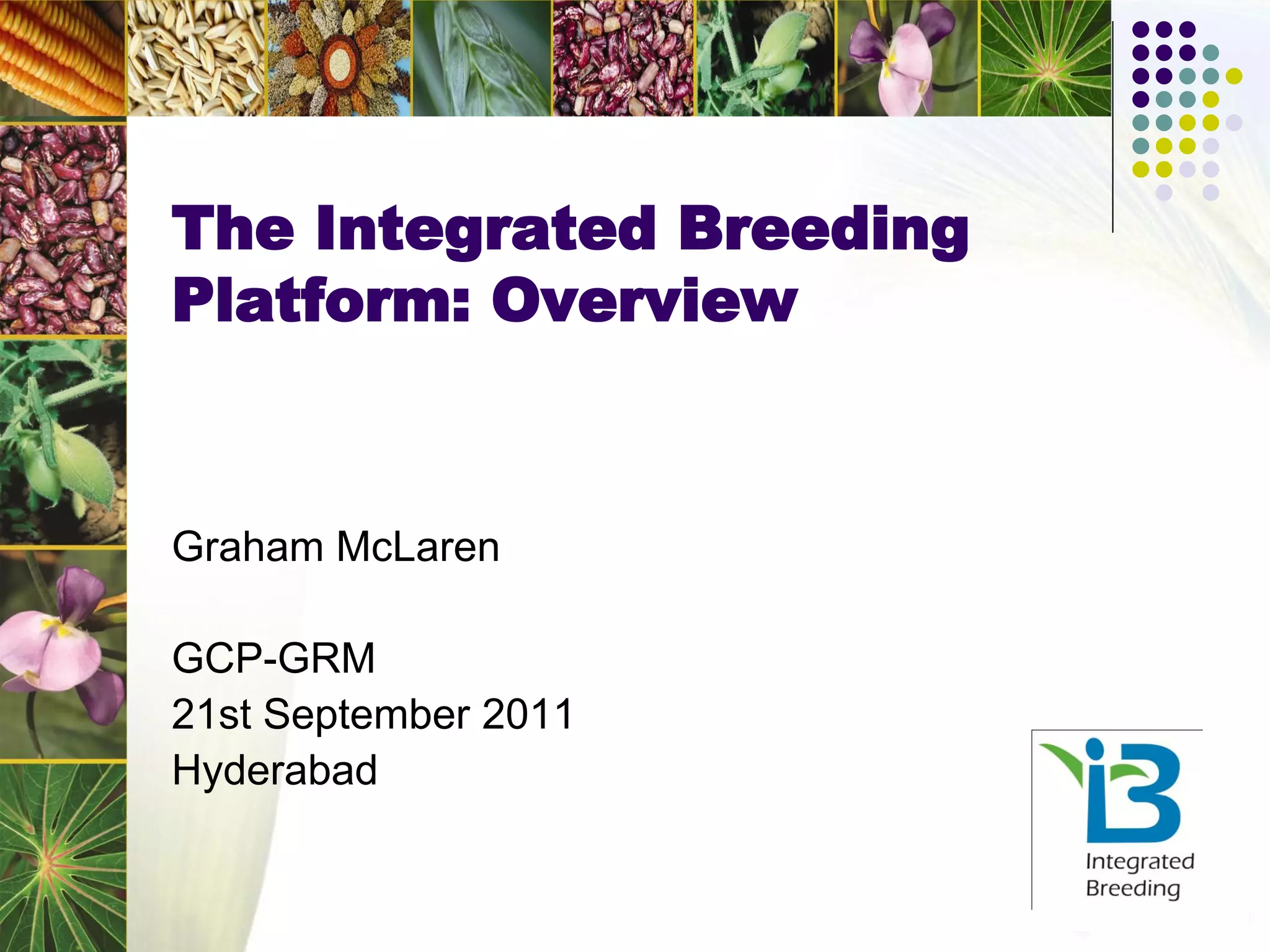 The Integrated Breeding Platform: Overview

Graham McLaren

GCP-GRM
21st September 2011
Hyderabad

iB
Integrated
Breeding